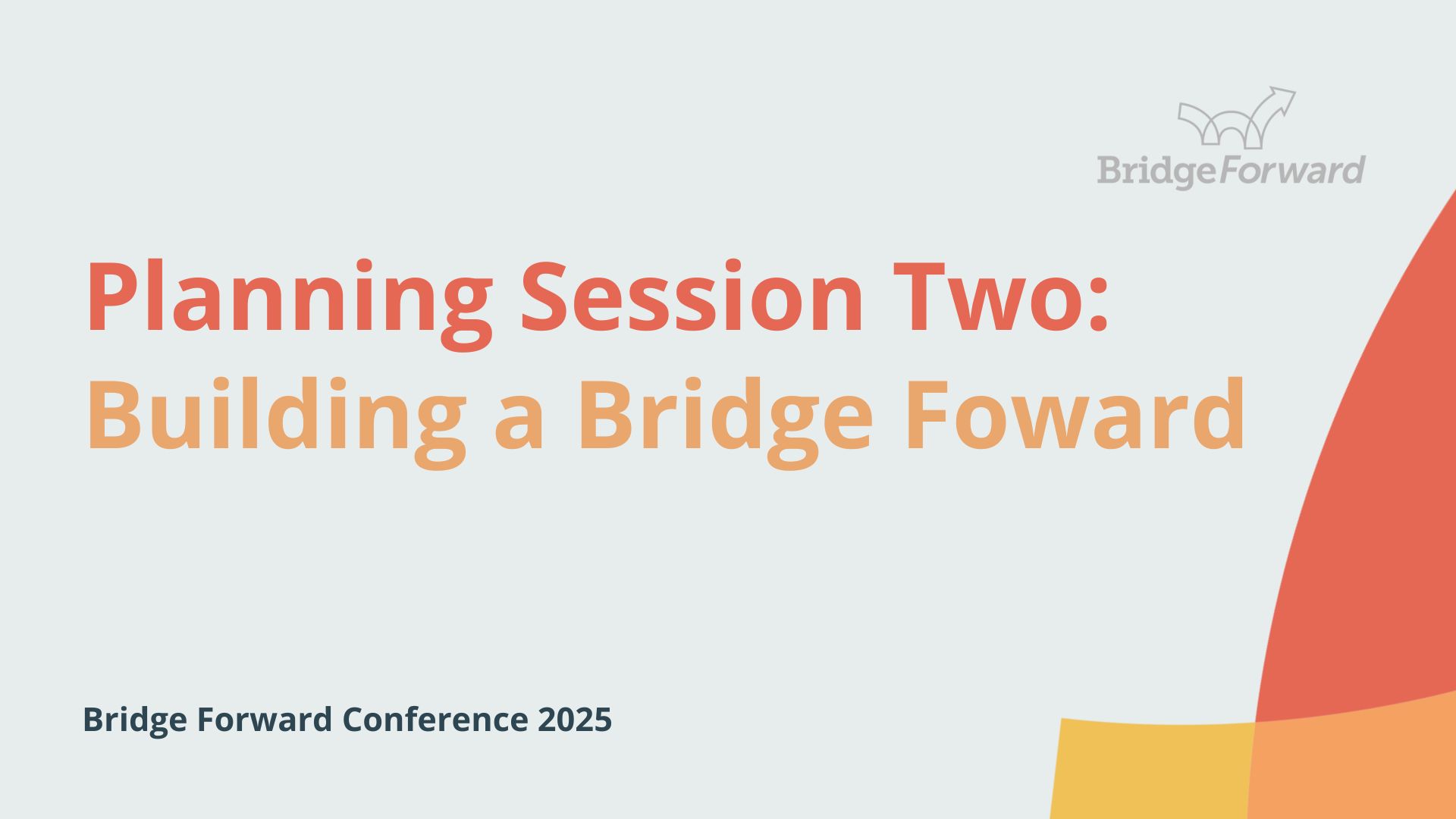 BridgeForward

Planning Session Two:
Building a Bridge Foward

Bridge Forward Conference 2025